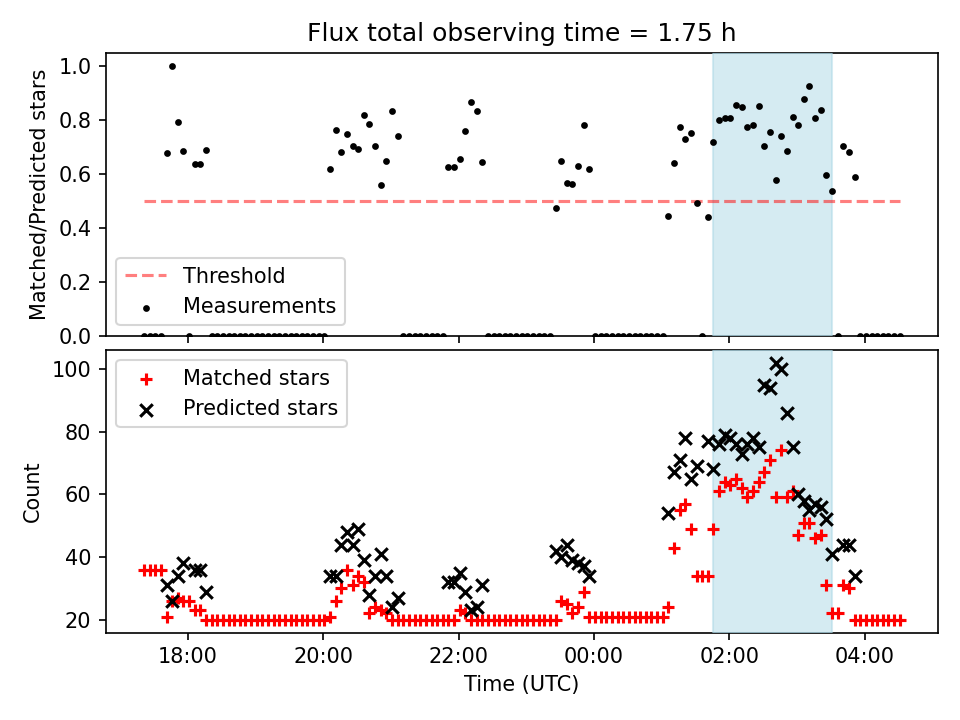 Flux total observing time = 1.75 h

Matched/Predicted stars

1.0
0.8
0.6
0.4
0.2
0.0

Threshold
Measurements

Count

100
80
60
40
20

Matched stars
Predicted stars

18:00
20:00
22:00
00:00
02:00
04:00

Time (UTC)